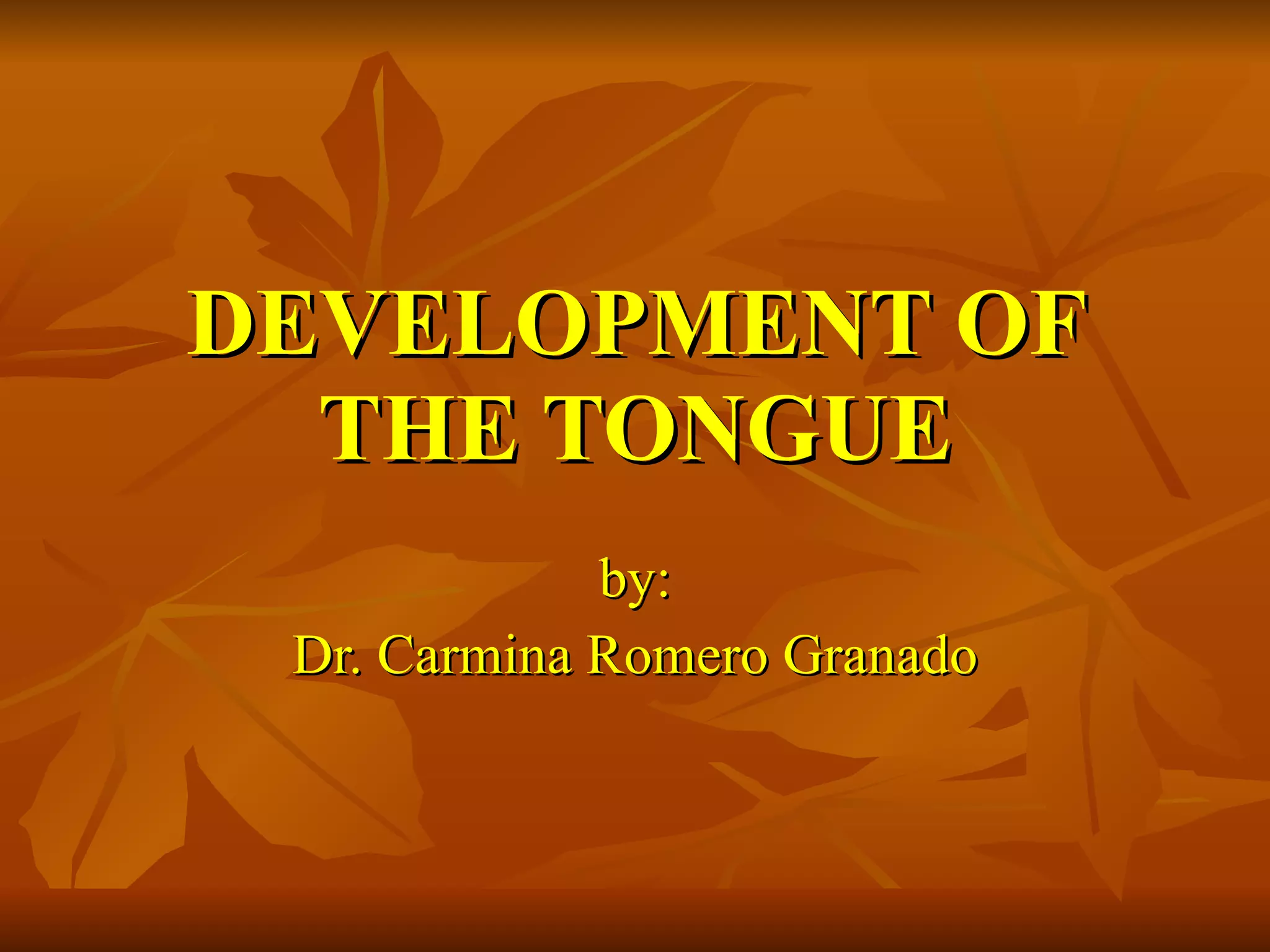 DEVELOPMENT OF THE TONGUE

by:

Dr. Carmina Romero Granado